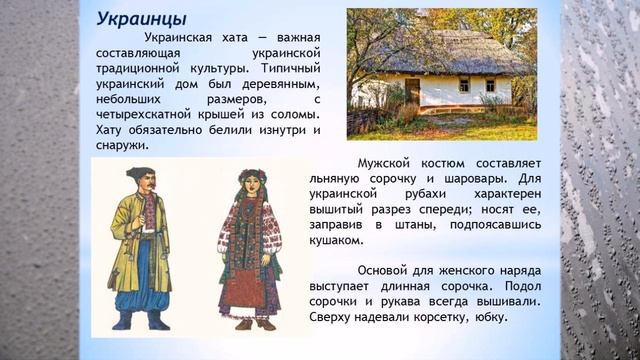 Украинцы

Украинская хата — важная составляющая украинской традиционной культуры. Типичный украинский дом был деревянным, небольших размеров, с четырехскатной крышей из соломы. Хату обязательно белили изнутри и снаружи.

Мужской костюм составляет льняную сорочку и шаровары. Для украинской рубахи характерен вышитый разрез спереди; носят ее, заправив в штаны, подпоясавшись кушаком.

Основой для женского наряда выступает длинная сорочка. Подол сорочки и рукава всегда вышивали. Сверху надевали корсетку, юбку.